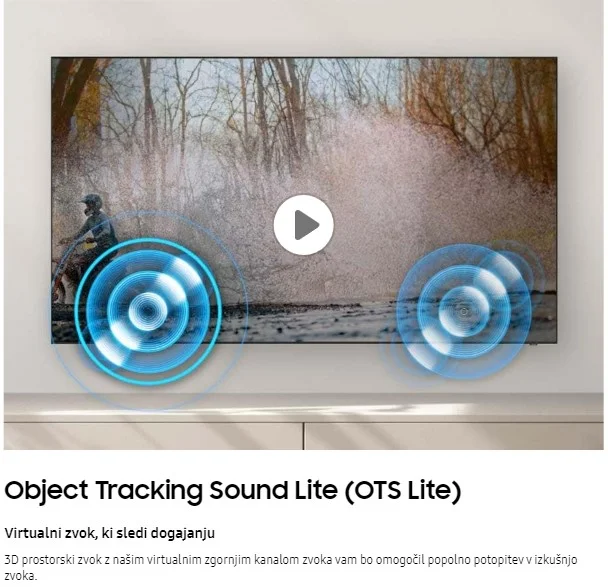 Object Tracking Sound Lite (OTS Lite)

Virtualni zvok, ki sledi dogajanju

3D prostorski zvok z našim virtualnim zgornjim kanalom zvoka vam bo omogočil popolno potopitev v izkušnjo zvoka.